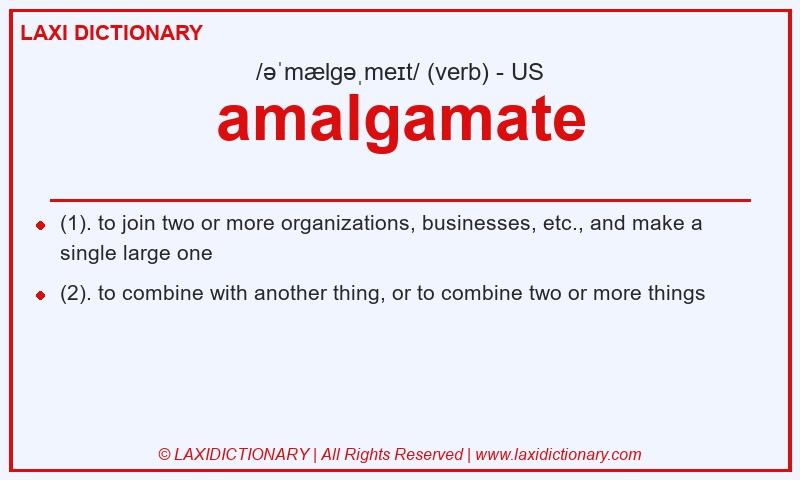 LAXI DICTIONARY

/əˈmælgəˌmeɪt/ (verb) - US

amalgamate

- (1). to join two or more organizations, businesses, etc., and make a single large one
- (2). to combine with another thing, or to combine two or more things

© LAXIDICTIONARY | All Rights Reserved | www.laxidictionary.com